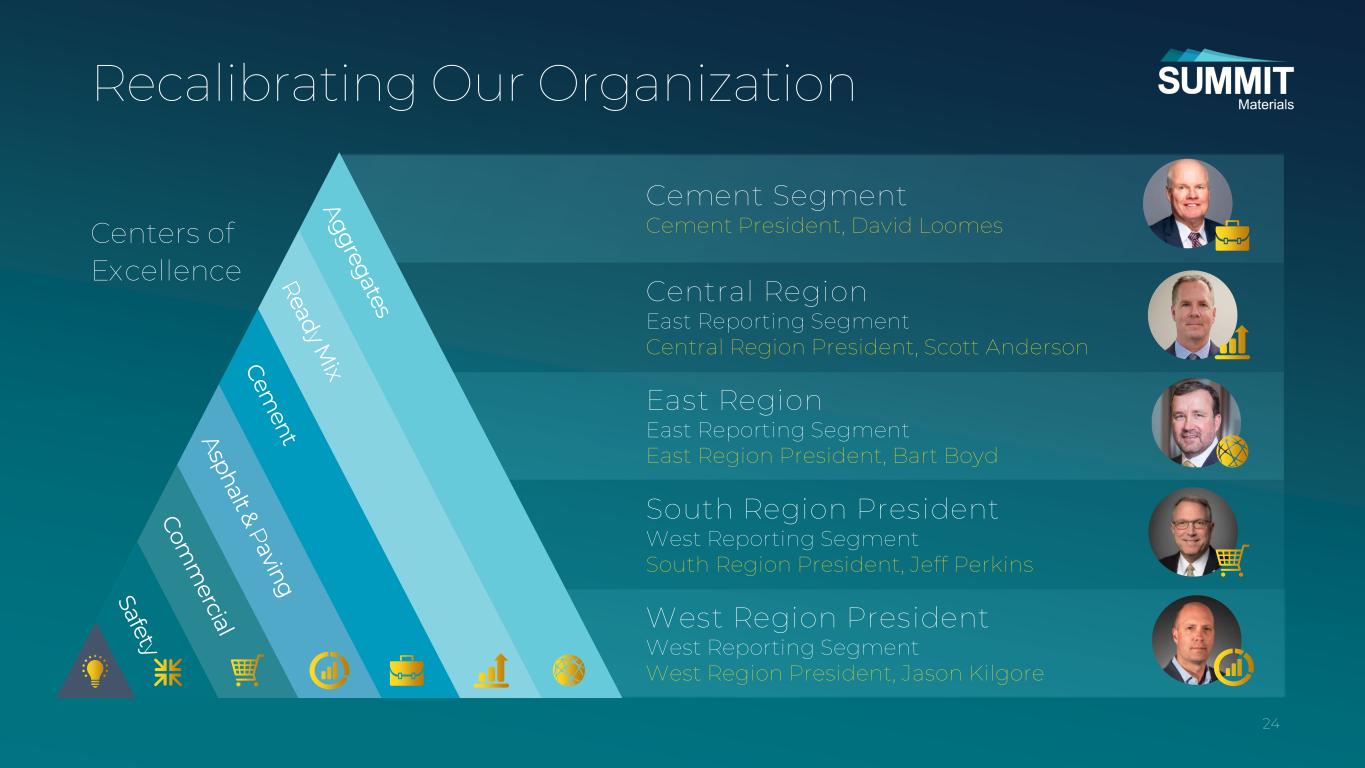 Recalibrating Our Organization

SUMMIT
Materials

Centers of Excellence

Aggregates
Ready Mix
Cement
Asphalt & Paving
Commercial
Safety

Cement Segment
Cement President, David Loomes

Central Region
East Reporting Segment
Central Region President, Scott Anderson

East Region
East Reporting Segment
East Region President, Bart Boyd

South Region President
West Reporting Segment
South Region President, Jeff Perkins

West Region President
West Reporting Segment
West Region President, Jason Kilgore

24